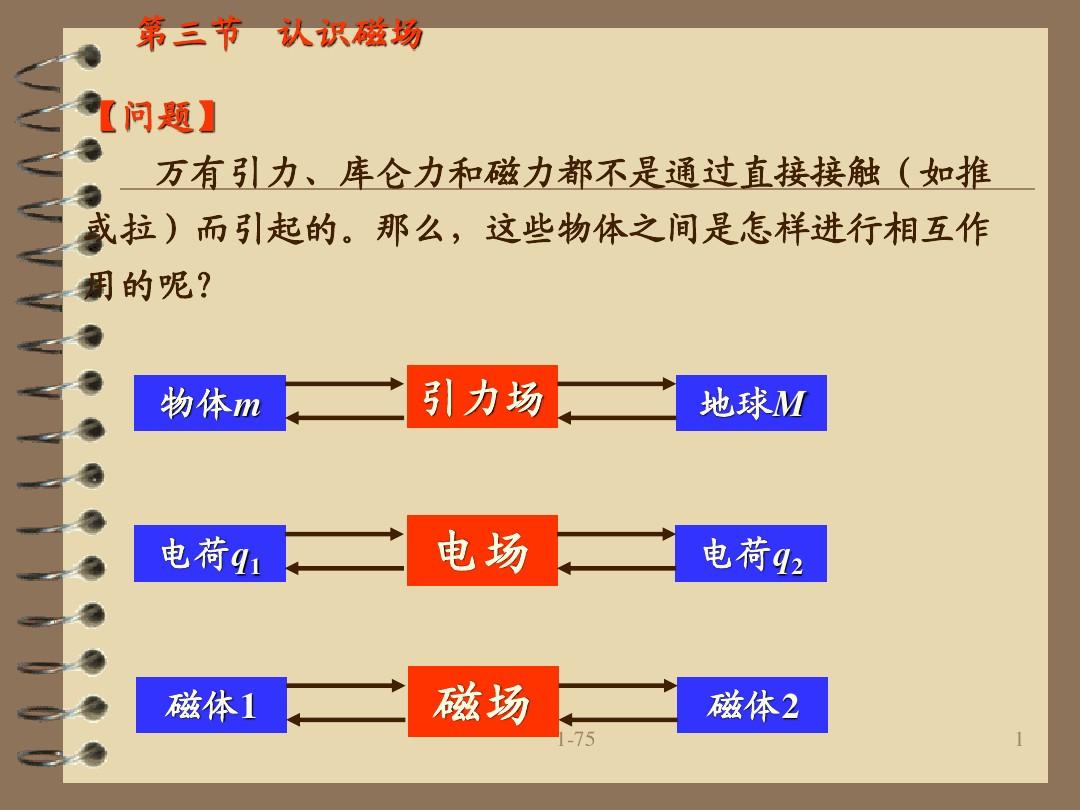 第三节　认识磁场

【问题】

万有引力、库仑力和磁力都不是通过直接接触（如推或拉）而引起的。那么，这些物体之间是怎样进行相互作用的呢？

物体$m$　引力场　地球$M$

电荷$q_1$　电场　电荷$q_2$

磁体1　磁场　磁体2

1-75

1